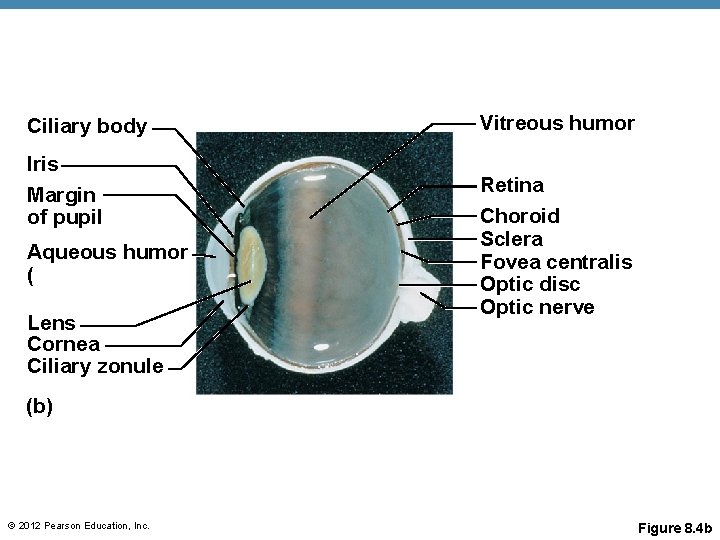 Ciliary body

Iris

Margin of pupil

Aqueous humor (

Lens

Cornea

Ciliary zonule

Vitreous humor

Retina

Choroid

Sclera

Fovea centralis

Optic disc

Optic nerve

(b)

© 2012 Pearson Education, Inc.

Figure 8.4b